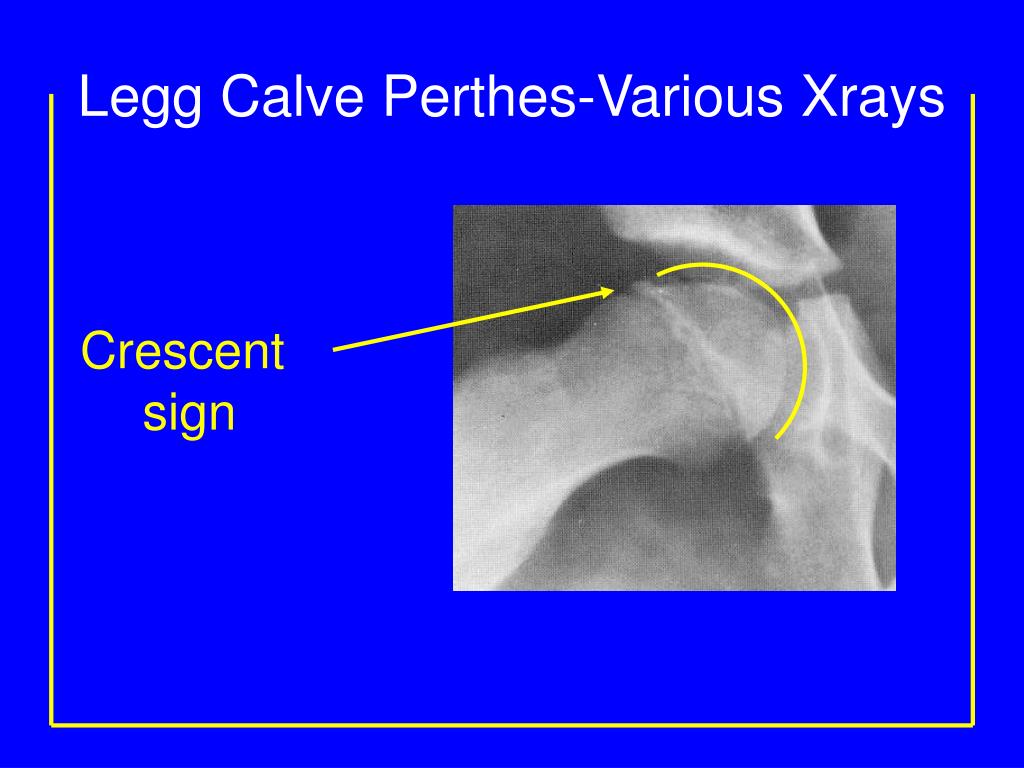 Legg Calve Perthes-Various Xrays

Crescent sign